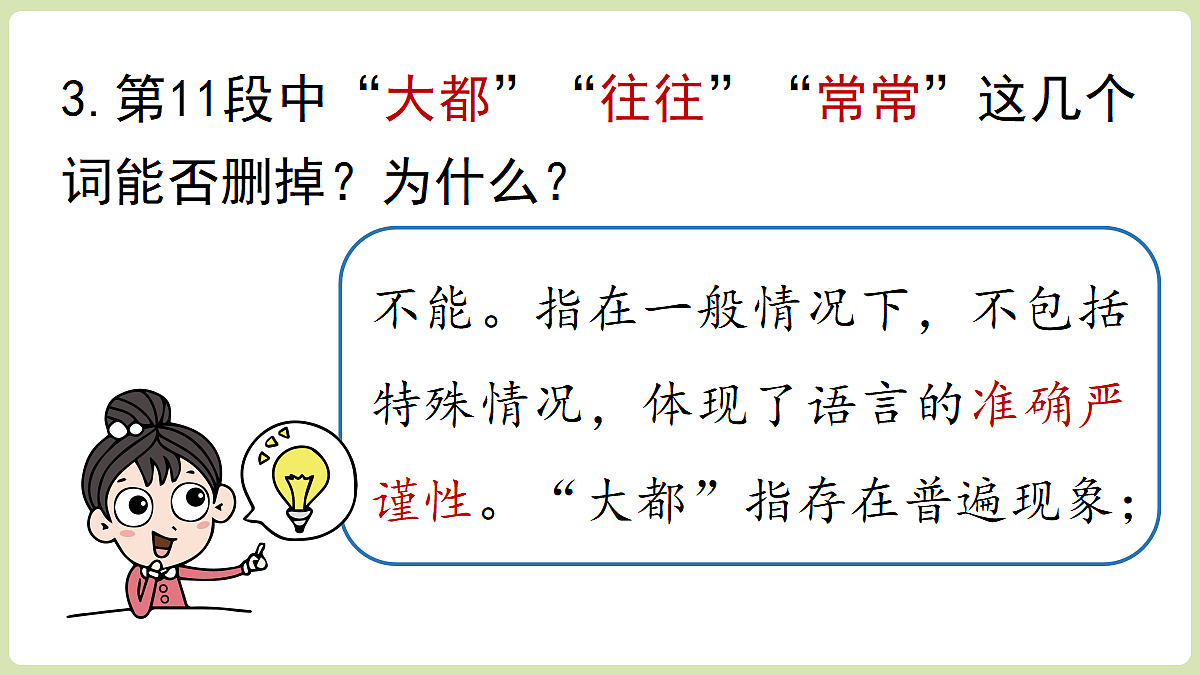 3. 第11段中“大都”“往往”“常常”这几个词能否删掉？为什么？

不能。指在一般情况下，不包括特殊情况，体现了语言的准确严谨性。“大都”指存在普遍现象；